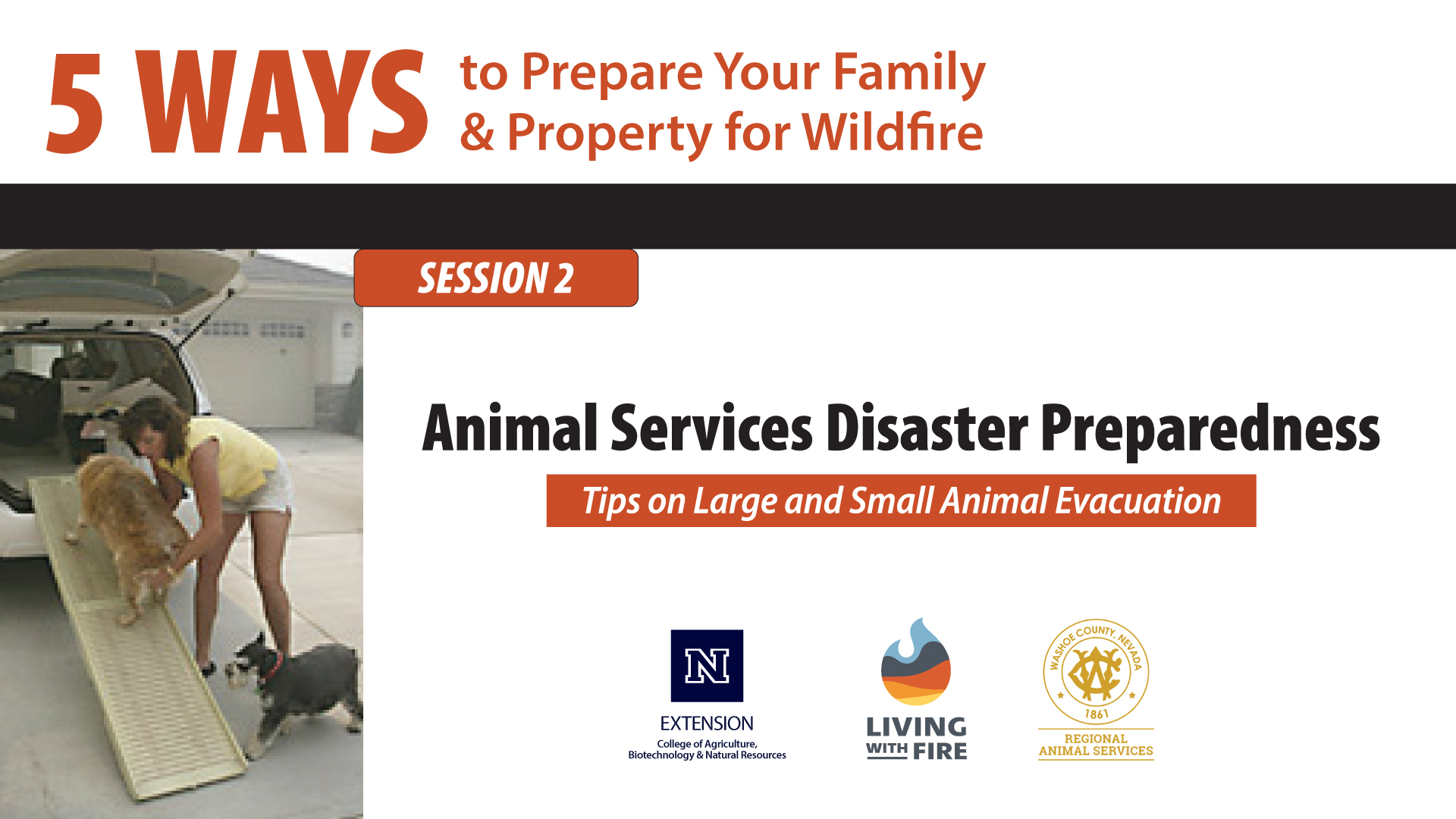 5 WAYS to Prepare Your Family & Property for Wildfire

SESSION 2

Animal Services Disaster Preparedness

Tips on Large and Small Animal Evacuation

N
EXTENSION
College of Agriculture, Biotechnology & Natural Resources

LIVING WITH FIRE

WASHOE COUNTY, NEVADA
1861
REGIONAL ANIMAL SERVICES